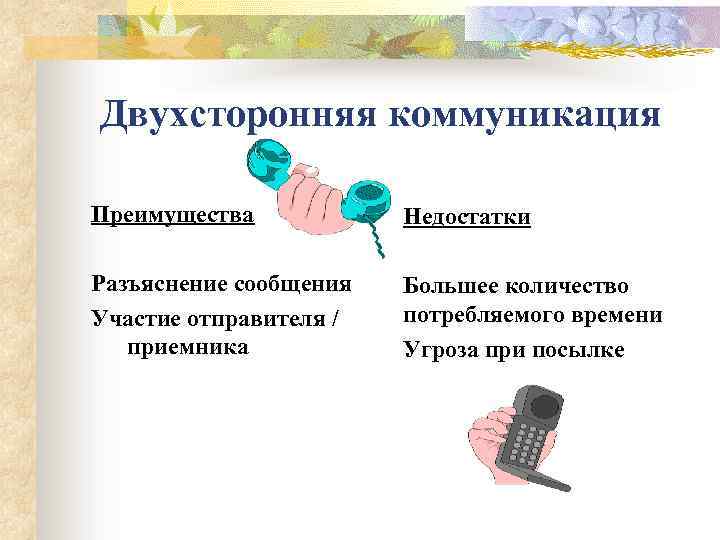 Двухсторонняя коммуникация

Преимущества

Разъяснение сообщения

Участие отправителя / приемника

Недостатки

Большее количество потребляемого времени

Угроза при посылке